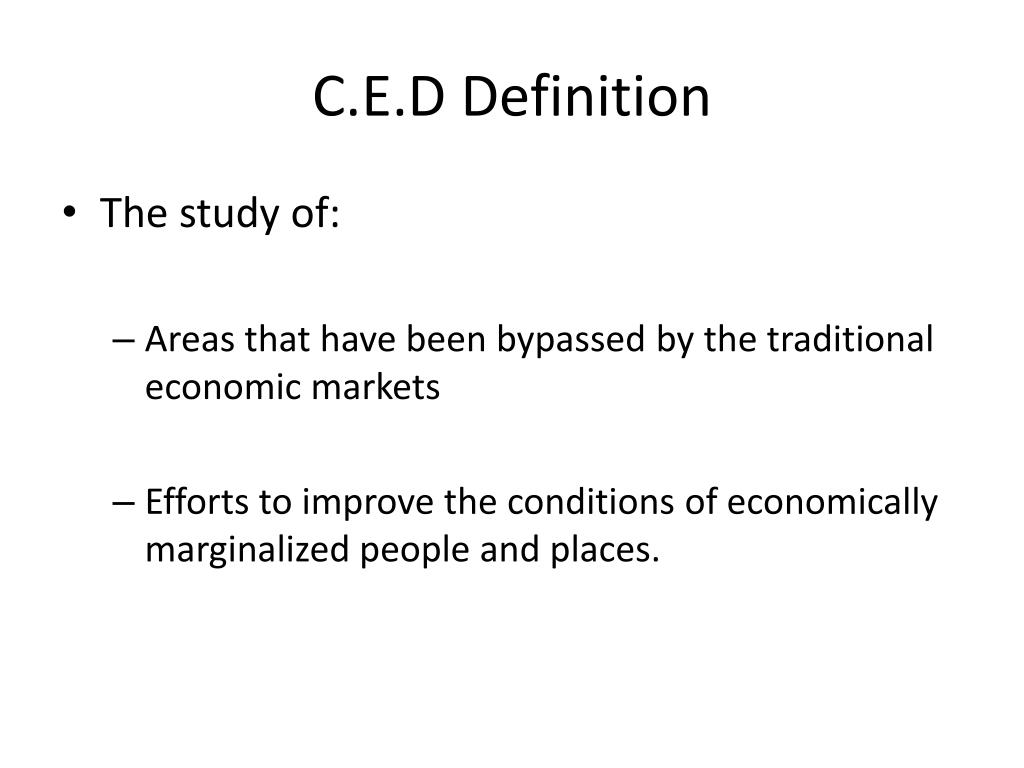 C.E.D Definition

• The study of:

– Areas that have been bypassed by the traditional economic markets

– Efforts to improve the conditions of economically marginalized people and places.